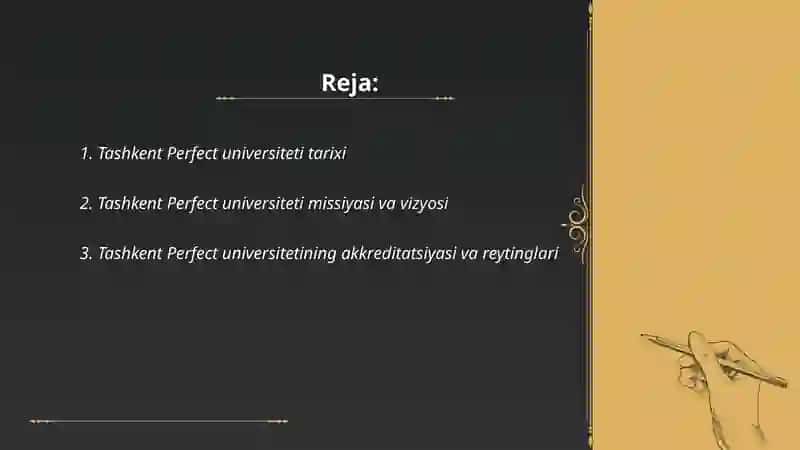 Reja:

1. Tashkent Perfect universiteti tarixi

2. Tashkent Perfect universiteti missiyasi va vizyosi

3. Tashkent Perfect universitetining akkreditatsiyasi va reytinglari